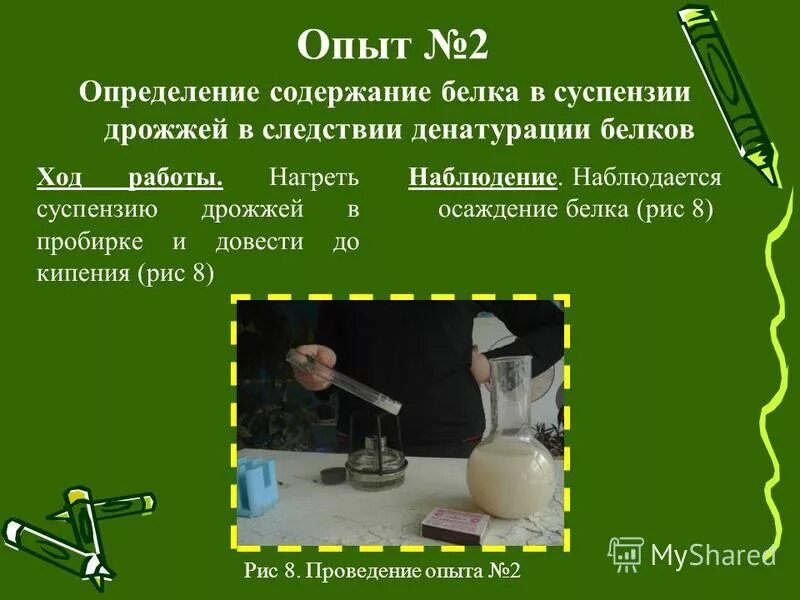 Опыт №2

Определение содержание белка в суспензии дрожжей в следствии денатурации белков

Ход работы. Нагреть суспензию дрожжей в пробирке и довести до кипения (рис 8)

Наблюдение. Наблюдается осаждение белка (рис 8)

Рис 8. Проведение опыта №2

MyShared